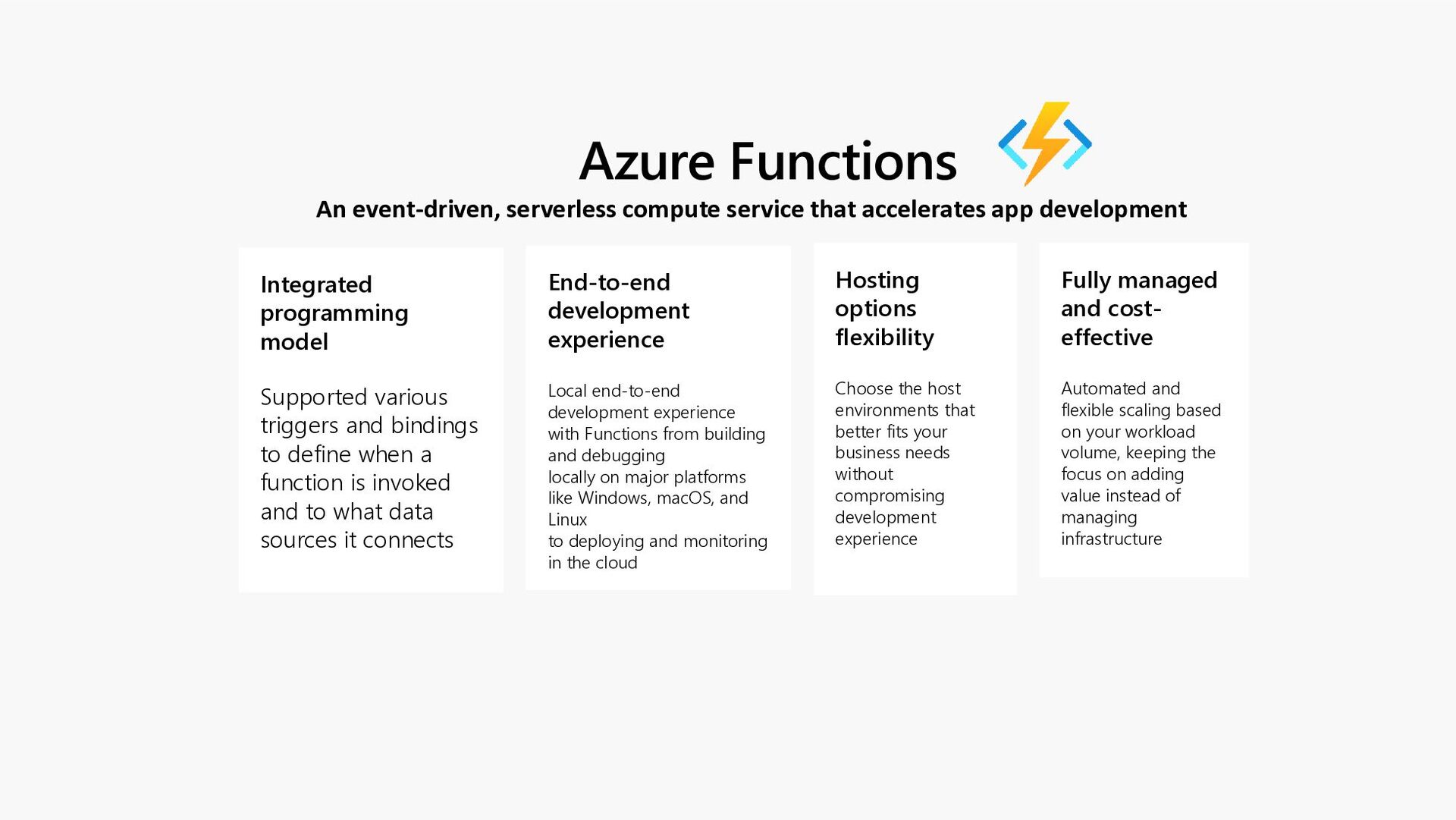 Azure Functions

An event-driven, serverless compute service that accelerates app development

Integrated programming model

Supported various triggers and bindings to define when a function is invoked and to what data sources it connects

End-to-end development experience

Local end-to-end development experience with Functions from building and debugging locally on major platforms like Windows, macOS, and Linux to deploying and monitoring in the cloud

Hosting options flexibility

Choose the host environments that better fits your business needs without compromising development experience

Fully managed and cost-effective

Automated and flexible scaling based on your workload volume, keeping the focus on adding value instead of managing infrastructure